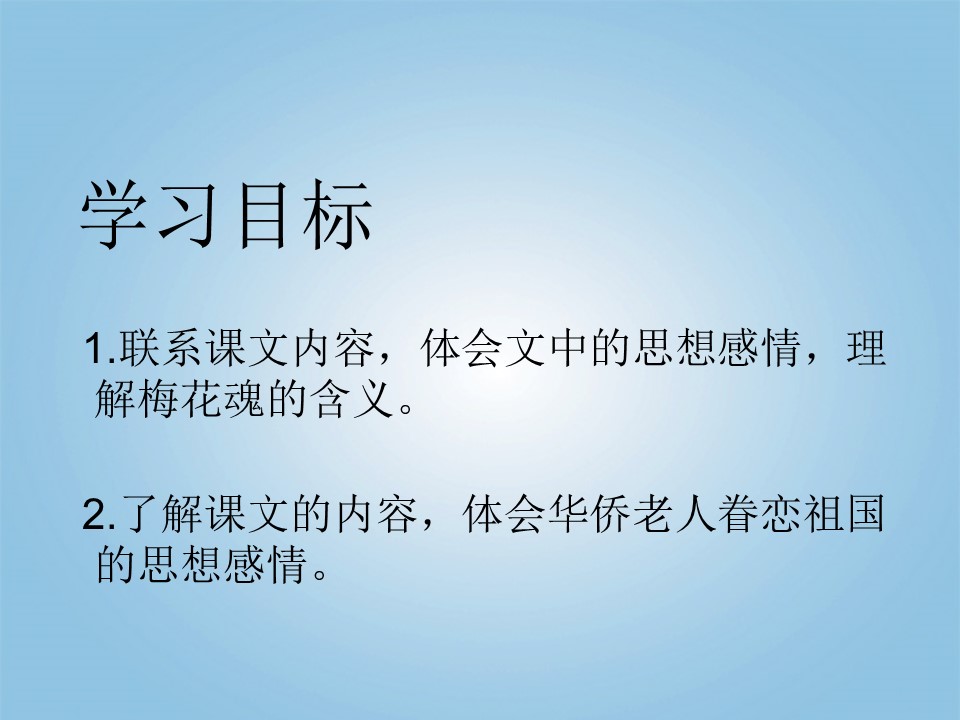 学习目标

1.联系课文内容，体会文中的思想感情，理解梅花魂的含义。

2.了解课文的内容，体会华侨老人眷恋祖国的思想感情。